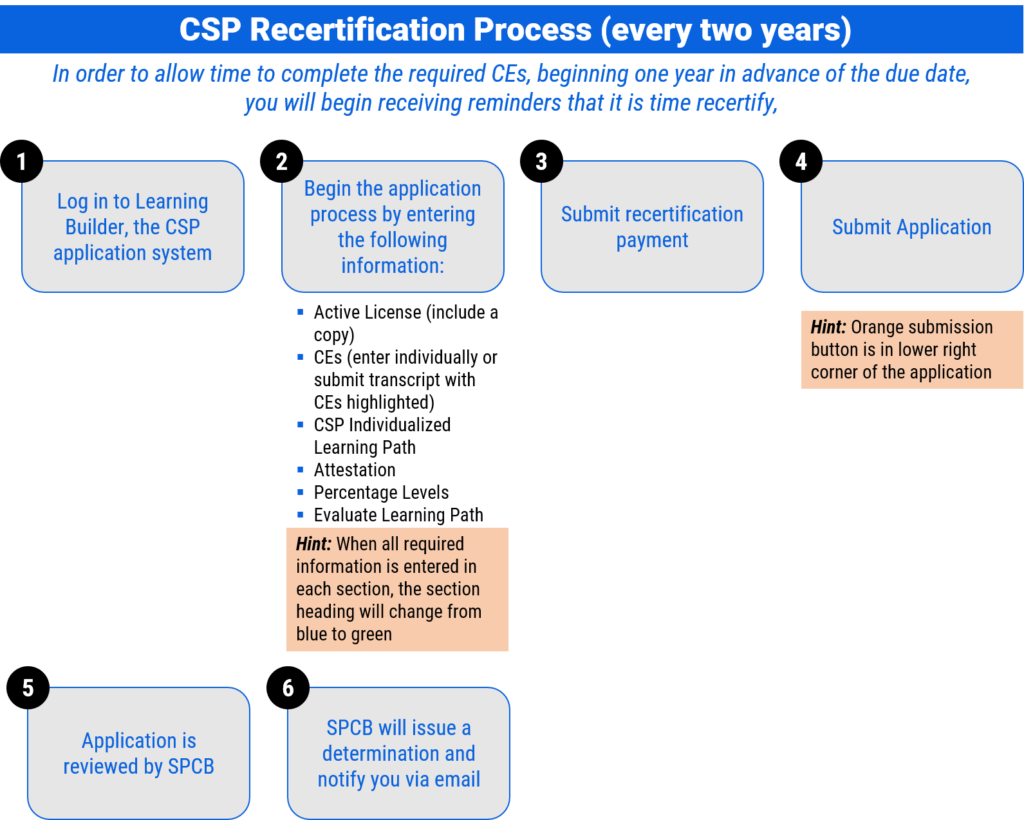 CSP Recertification Process (every two years)

In order to allow time to complete the required CEs, beginning one year in advance of the due date, you will begin receiving reminders that it is time recertify,

1

Log in to Learning Builder, the CSP application system

2

Begin the application process by entering the following information:

- Active License (include a copy)
- CEs (enter individually or submit transcript with CEs highlighted)
- CSP Individualized Learning Path
- Attestation
- Percentage Levels
- Evaluate Learning Path

Hint: When all required information is entered in each section, the section heading will change from blue to green

3

Submit recertification payment

4

Submit Application

Hint: Orange submission button is in lower right corner of the application

5

Application is reviewed by SPCB

6

SPCB will issue a determination and notify you via email